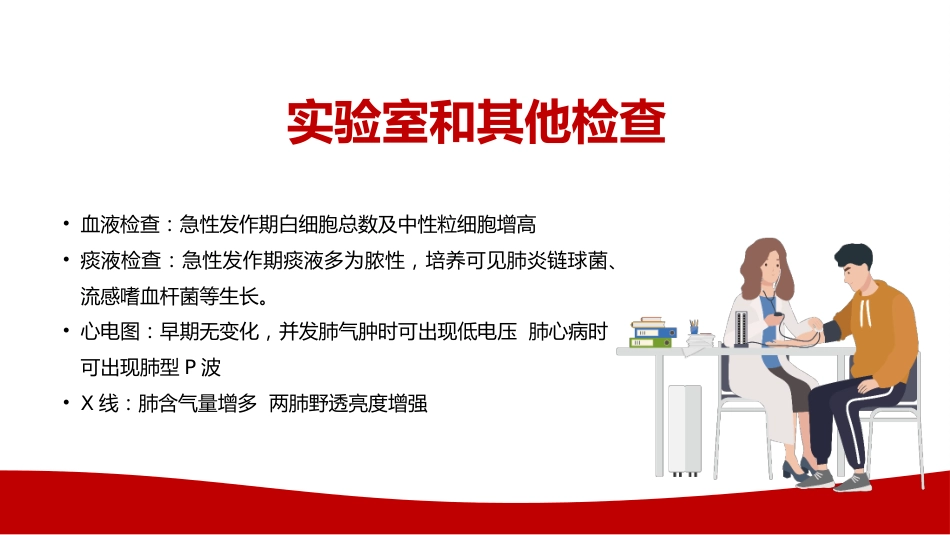 实验室和其他检查

• 血液检查：急性发作期白细胞总数及中性粒细胞增高

• 痰液检查：急性发作期痰液多为脓性，培养可见肺炎链球菌、流感嗜血杆菌等生长。

• 心电图：早期无变化，并发肺气肿时可出现低电压 肺心病时可出现肺型 P 波

• X 线：肺含气量增多 两肺野透亮度增强